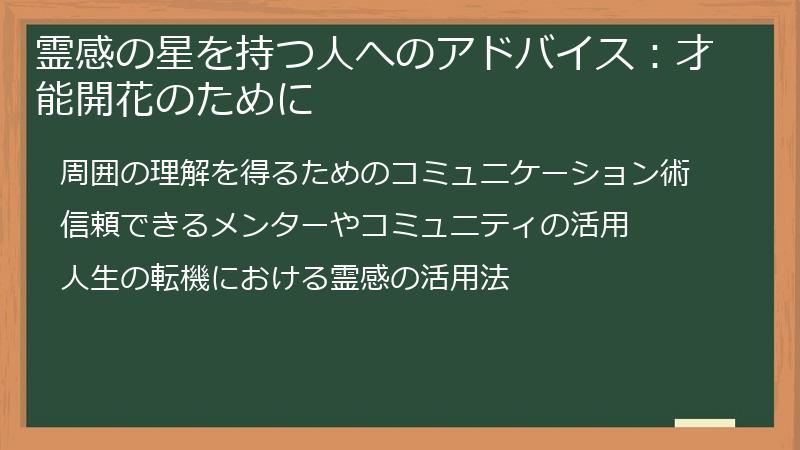 霊感の星を持つ人へのアドバイス：才能開花のために

周囲の理解を得るためのコミュニケーション術

信頼できるメンターやコミュニティの活用

人生の転機における霊感の活用法